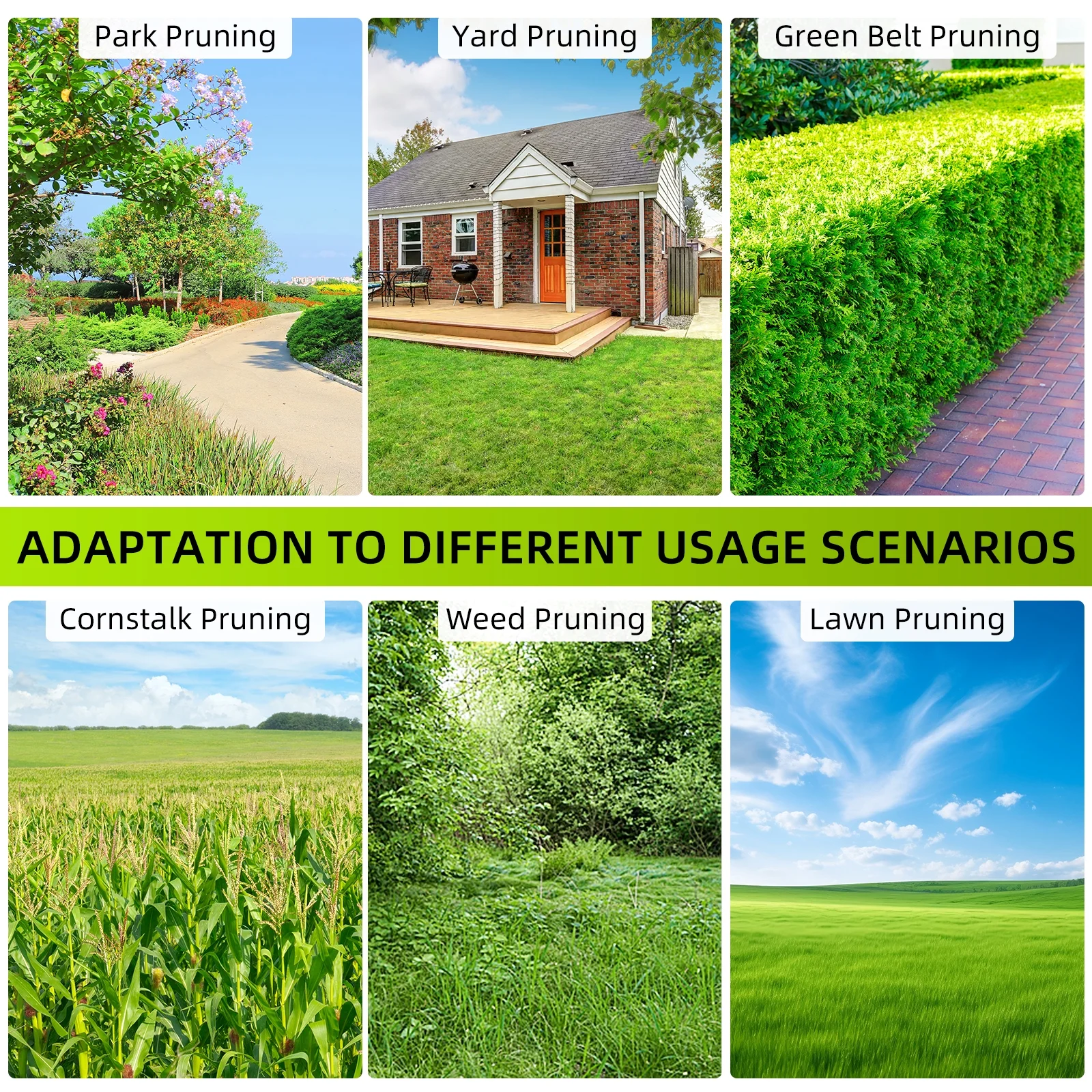 Park Pruning

Yard Pruning

Green Belt Pruning

ADAPTATION TO DIFFERENT USAGE SCENARIOS

Cornstalk Pruning

Weed Pruning

Lawn Pruning